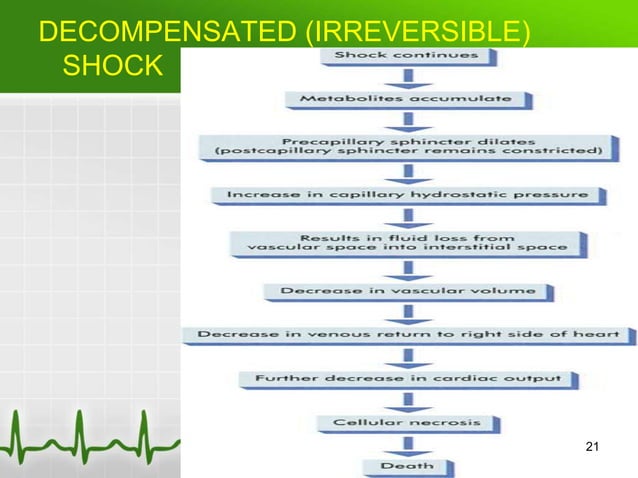 DECOMPENSATED (IRREVERSIBLE) SHOCK

Shock continues

Metabolites accumulate

Precapillary sphincter dilates (postcapillary sphincter remains constricted)

Increase in capillary hydrostatic pressure

Results in fluid loss from vascular space into interstitial space

Decrease in vascular volume

Decrease in venous return to right side of heart

Further decrease in cardiac output

Cellular necrosis

Death

21